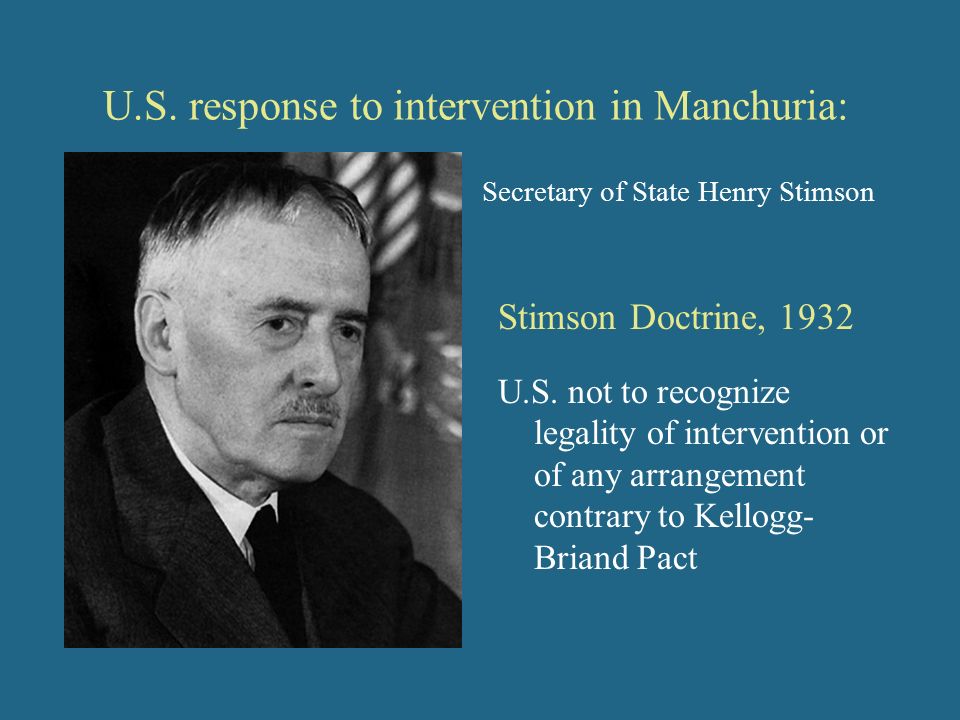 U.S. response to intervention in Manchuria:

Secretary of State Henry Stimson

Stimson Doctrine, 1932

U.S. not to recognize legality of intervention or of any arrangement contrary to Kellogg-Briand Pact